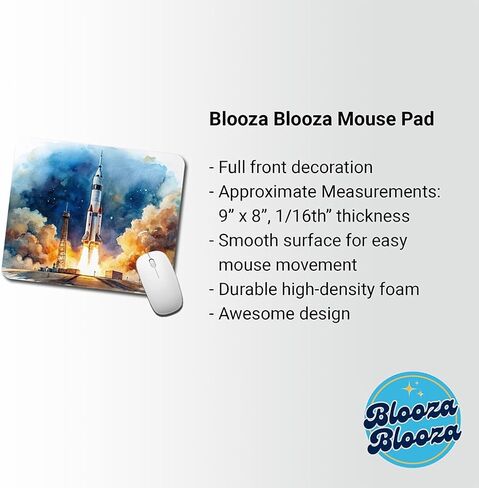 Blooza Blooza Mouse Pad

- Full front decoration
- Approximate Measurements: 9” x 8”, 1/16th” thickness
- Smooth surface for easy mouse movement
- Durable high-density foam
- Awesome design

Blooza Blooza